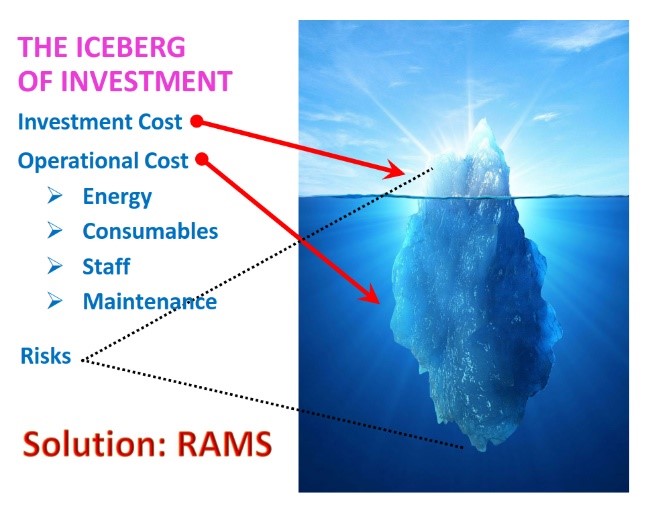 THE ICEBERG OF INVESTMENT

Investment Cost

Operational Cost

➢ Energy
➢ Consumables
➢ Staff
➢ Maintenance

Risks

Solution: RAMS